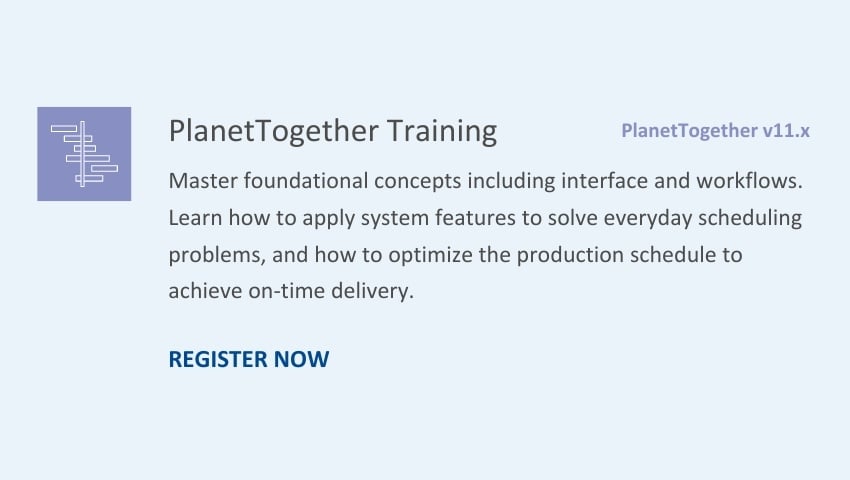 PlanetTogether Training

PlanetTogether v11.x

Master foundational concepts including interface and workflows. Learn how to apply system features to solve everyday scheduling problems, and how to optimize the production schedule to achieve on-time delivery.

REGISTER NOW